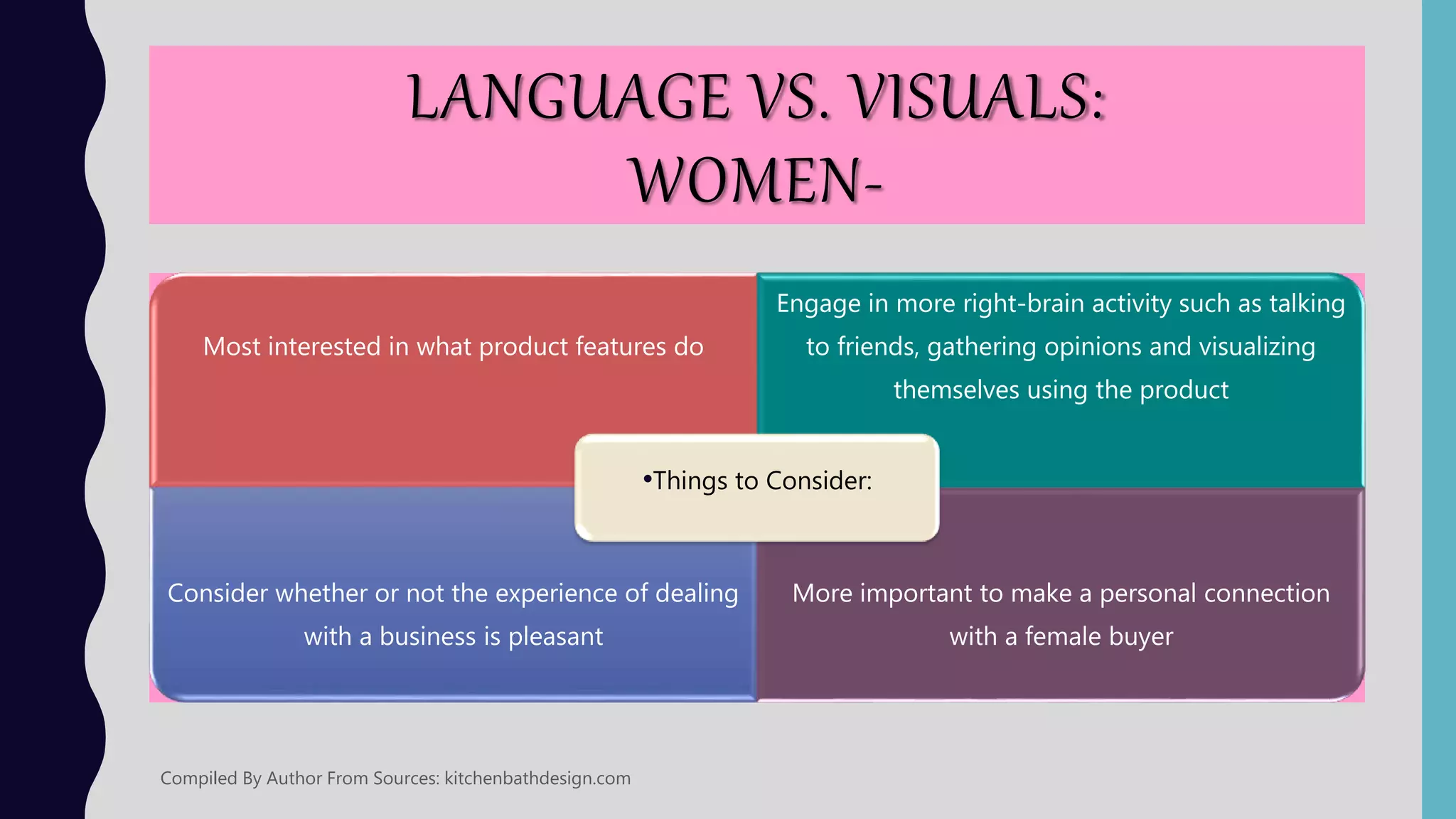 LANGUAGE VS. VISUALS: WOMEN-

Most interested in what product features do

Engage in more right-brain activity such as talking to friends, gathering opinions and visualizing themselves using the product

•Things to Consider:

Consider whether or not the experience of dealing with a business is pleasant

More important to make a personal connection with a female buyer

Compiled By Author From Sources: kitchenbathdesign.com